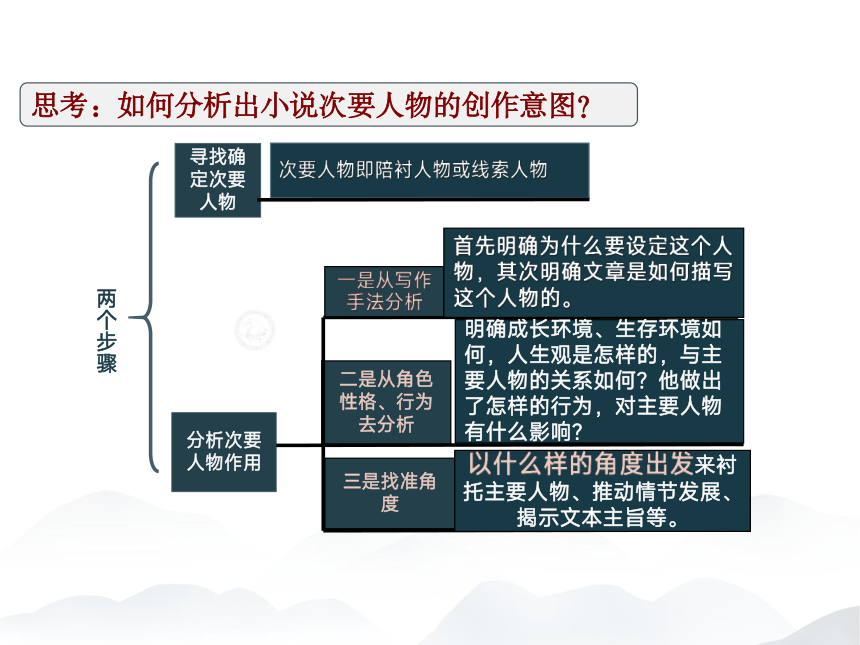 思考：如何分析出小说次要人物的创作意图？

两个步骤

寻找确定次要人物

次要人物即陪衬人物或线索人物

分析次要人物作用

一是从写作手法分析

首先明确为什么要设定这个人物，其次明确文章是如何描写这个人物的。

二是从角色性格、行为去分析

明确成长环境、生存环境如何，人生观是怎样的，与主要人物的关系如何？他做出了怎样的行为，对主要人物有什么影响？

三是找准角度

以什么样的角度出发来衬托主要人物、推动情节发展、揭示文本主旨等。